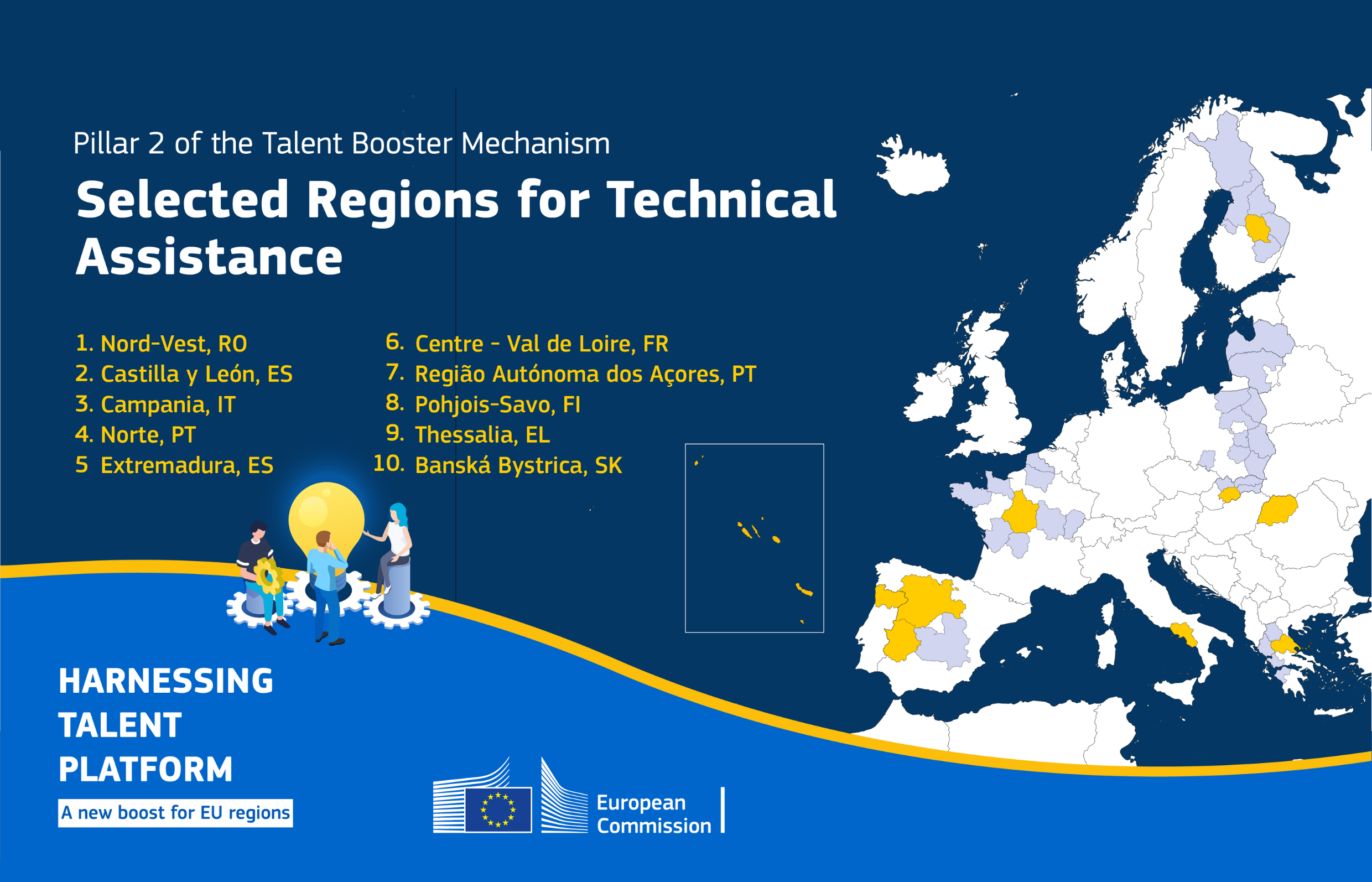 Pillar 2 of the Talent Booster Mechanism

Selected Regions for Technical Assistance

1. Nord-Vest, RO
2. Castilla y León, ES
3. Campania, IT
4. Norte, PT
5 Extremadura, ES

6. Centre - Val de Loire, FR
7. Região Autónoma dos Açores, PT
8. Pohjois-Savo, FI
9. Thessalia, EL
10. Banská Bystrica, SK

HARNESSING TALENT PLATFORM

A new boost for EU regions

European Commission